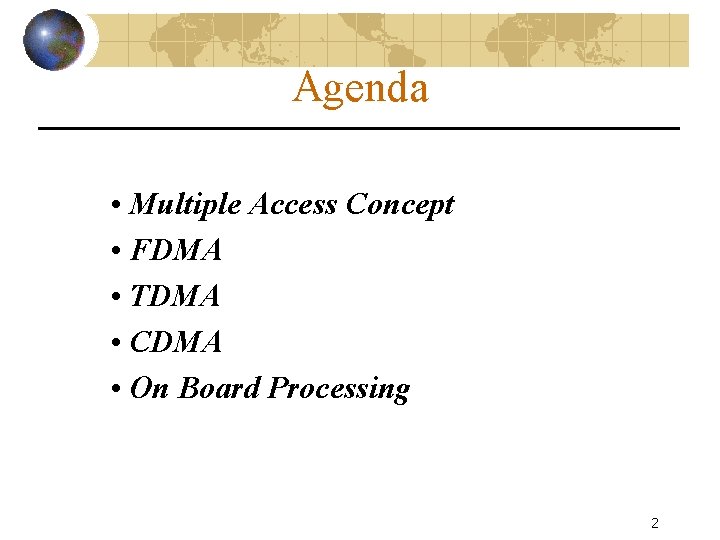 Agenda

• Multiple Access Concept
• FDMA
• TDMA
• CDMA
• On Board Processing

2